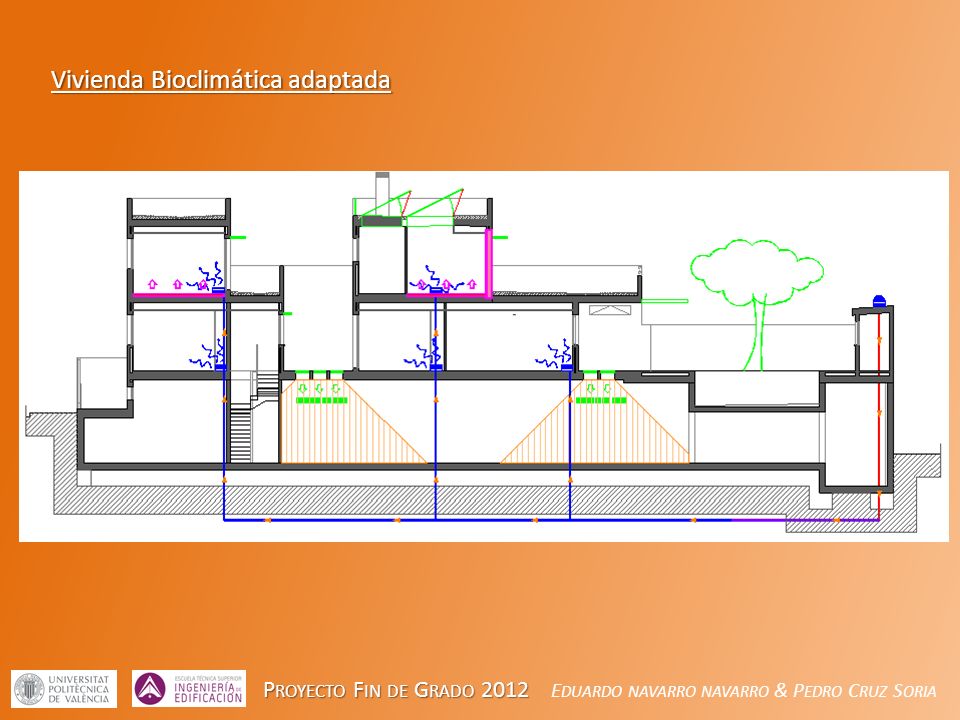 Vivienda Bioclimática adaptada

UNIVERSITAT POLITÈCNICA DE VALÈNCIA

ESCUELA TÉCNICA SUPERIOR INGENIERÍA DE EDIFICACIÓN

PROYECTO FIN DE GRADO 2012

EDUARDO NAVARRO NAVARRO & PEDRO CRUZ SORIA